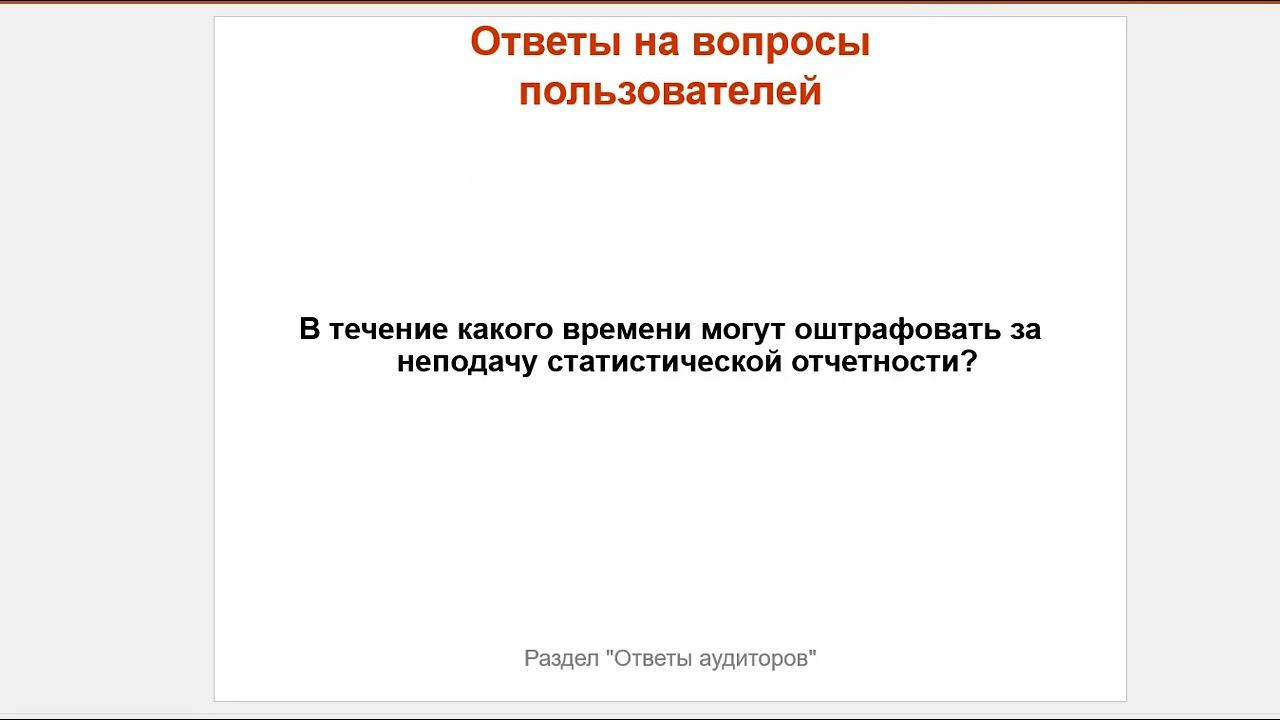 Ответы на вопросы пользователей

В течение какого времени могут оштрафовать за неподачу статистической отчетности?

Раздел "Ответы аудиторов"